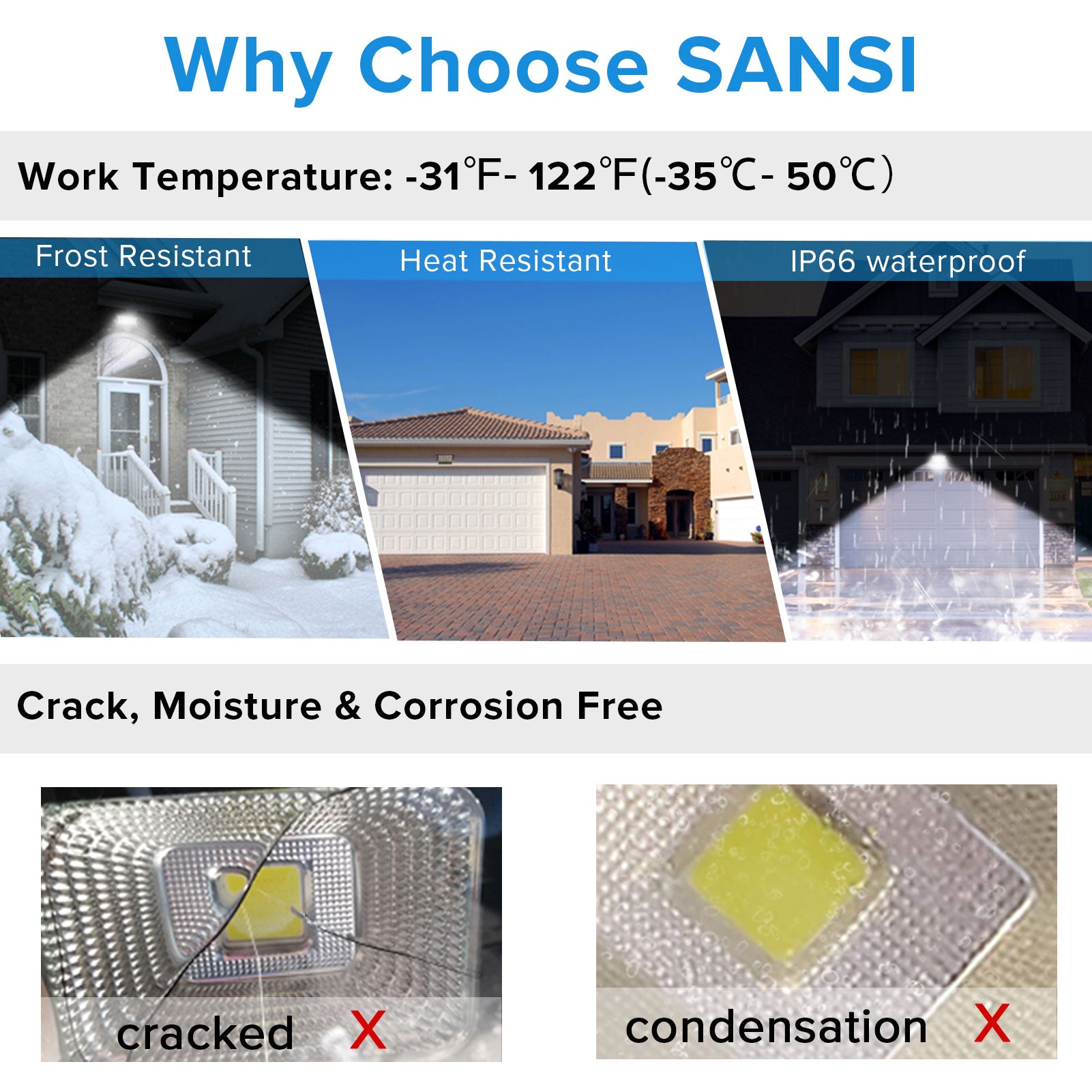 Why Choose SANSI

Work Temperature: -31℉- 122℉(-35℃- 50℃)

Frost Resistant

Heat Resistant

IP66 waterproof

Crack, Moisture & Corrosion Free

cracked X

condensation X